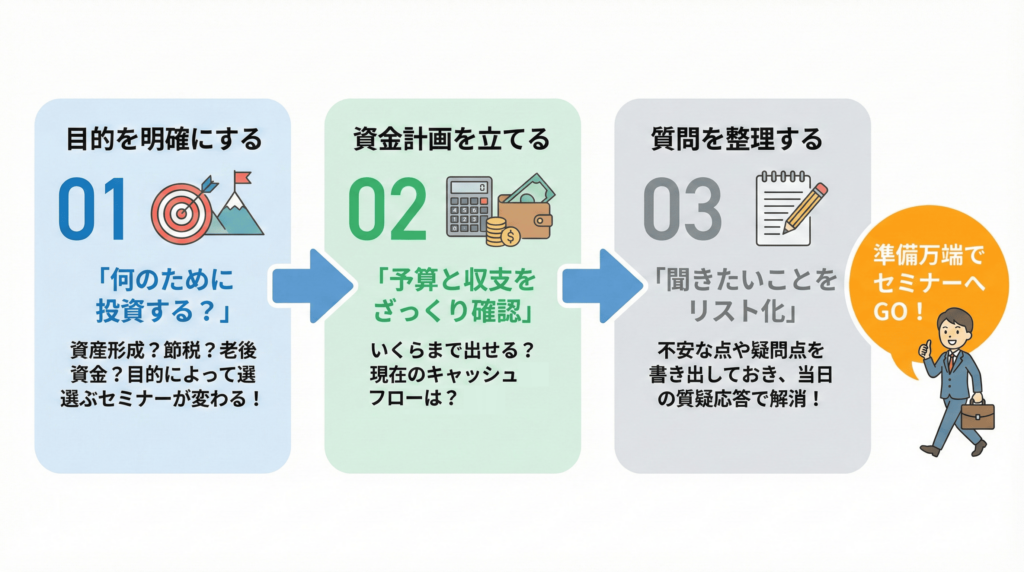 目的を明確にする

01

「何のために投資する？」

資産形成？節税？老後資金？目的によって選選ぶセミナーが変わる！

資金計画を立てる

02

「予算と収支をざっくり確認」

いくらまで出せる？現在のキャッシュフローは？

質問を整理する

03

「聞きたいことをリスト化」

不安な点や疑問点を書き出しておき、当日の質疑応答で解消！

準備万端でセミナーへGO！